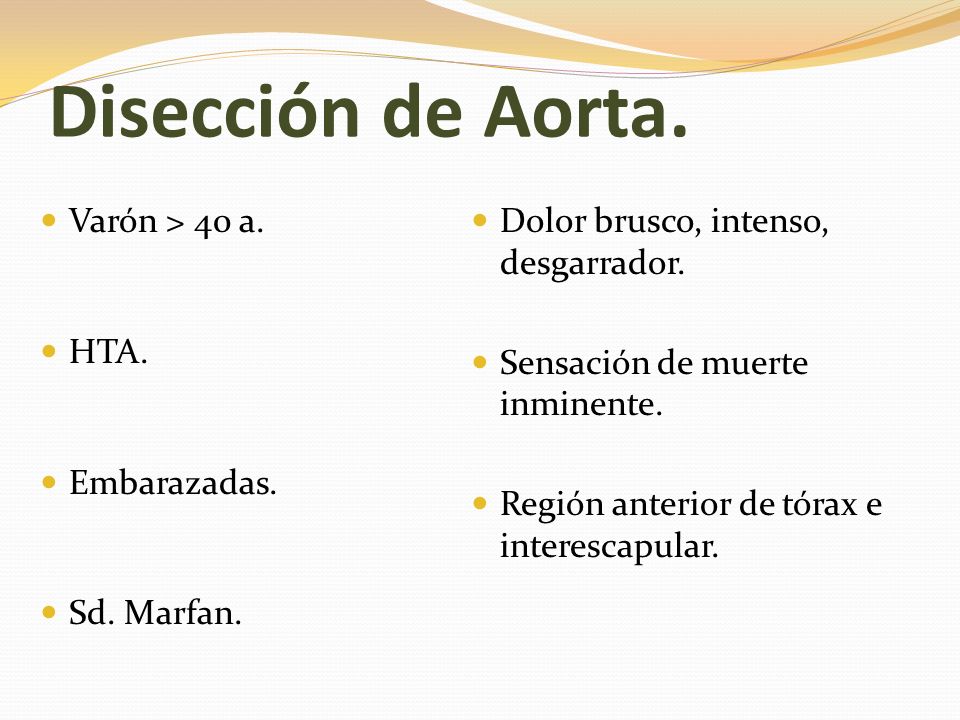 Disección de Aorta.

- Varón > 40 a.
- HTA.
- Embarazadas.
- Sd. Marfan.

- Dolor brusco, intenso, desgarrador.
- Sensación de muerte inminente.
- Región anterior de tórax e interescapular.